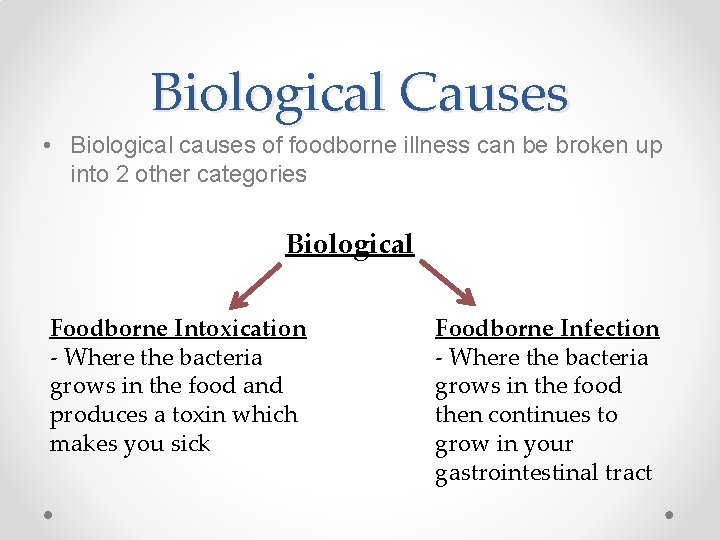 Biological Causes

• Biological causes of foodborne illness can be broken up into 2 other categories

Biological

Foodborne Intoxication
- Where the bacteria grows in the food and produces a toxin which makes you sick

Foodborne Infection
- Where the bacteria grows in the food then continues to grow in your gastrointestinal tract